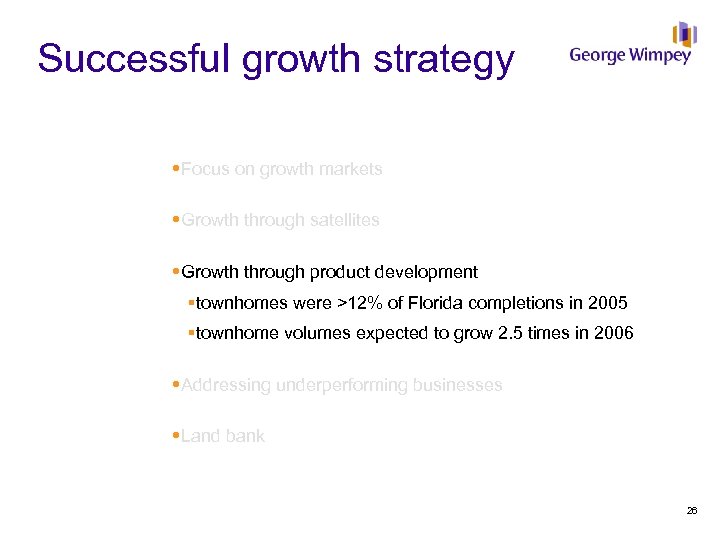 Successful growth strategy

George Wimpey

•Focus on growth markets

•Growth through satellites

•Growth through product development

▪townhomes were >12% of Florida completions in 2005

▪townhome volumes expected to grow 2.5 times in 2006

•Addressing underperforming businesses

•Land bank

26